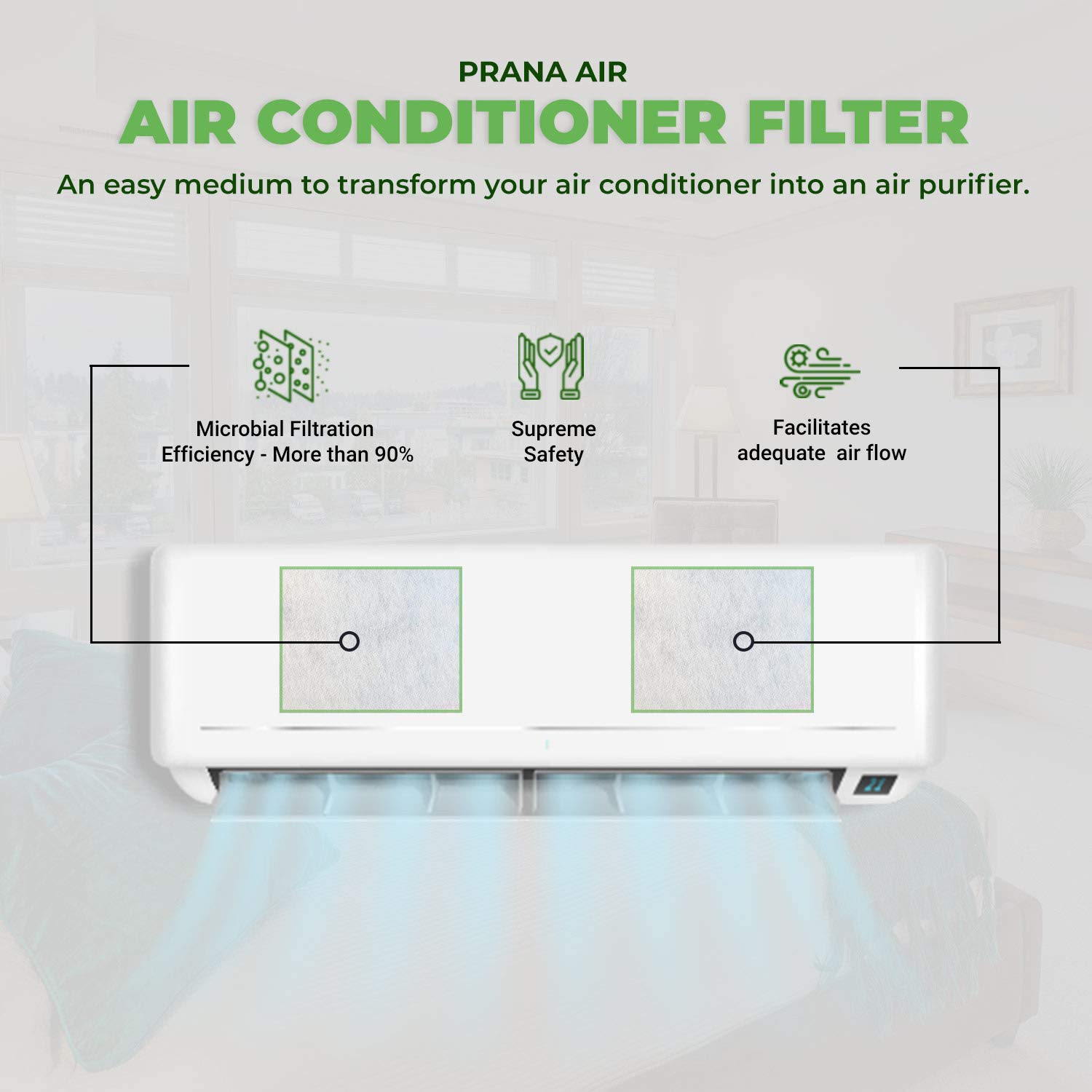 PRANA AIR
AIR CONDITIONER FILTER
An easy medium to transform your air conditioner into an air purifier.

Microbial Filtration Efficiency - More than 90%

Supreme Safety

Facilitates adequate air flow